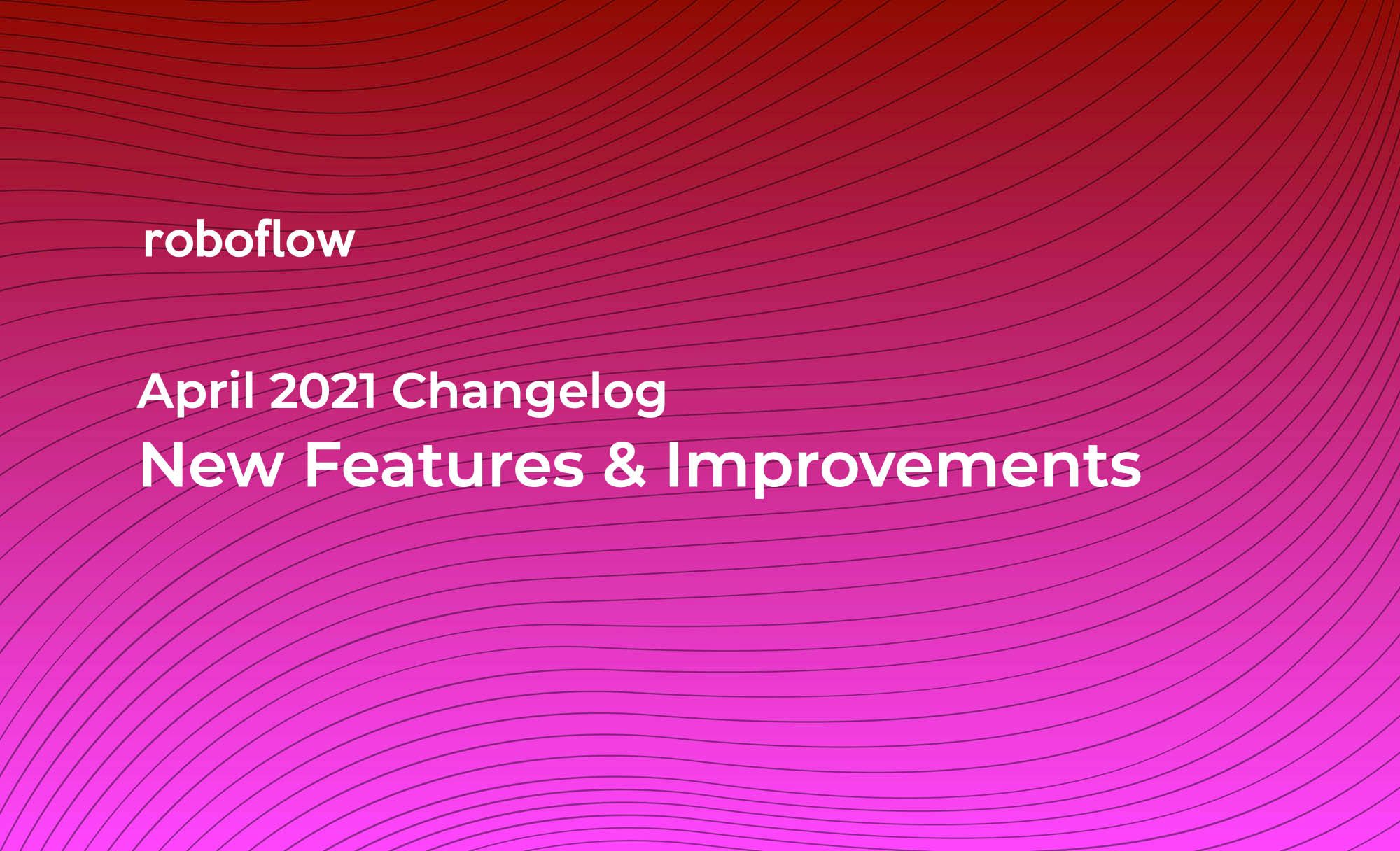 roboflow

April 2021 Changelog
New Features & Improvements